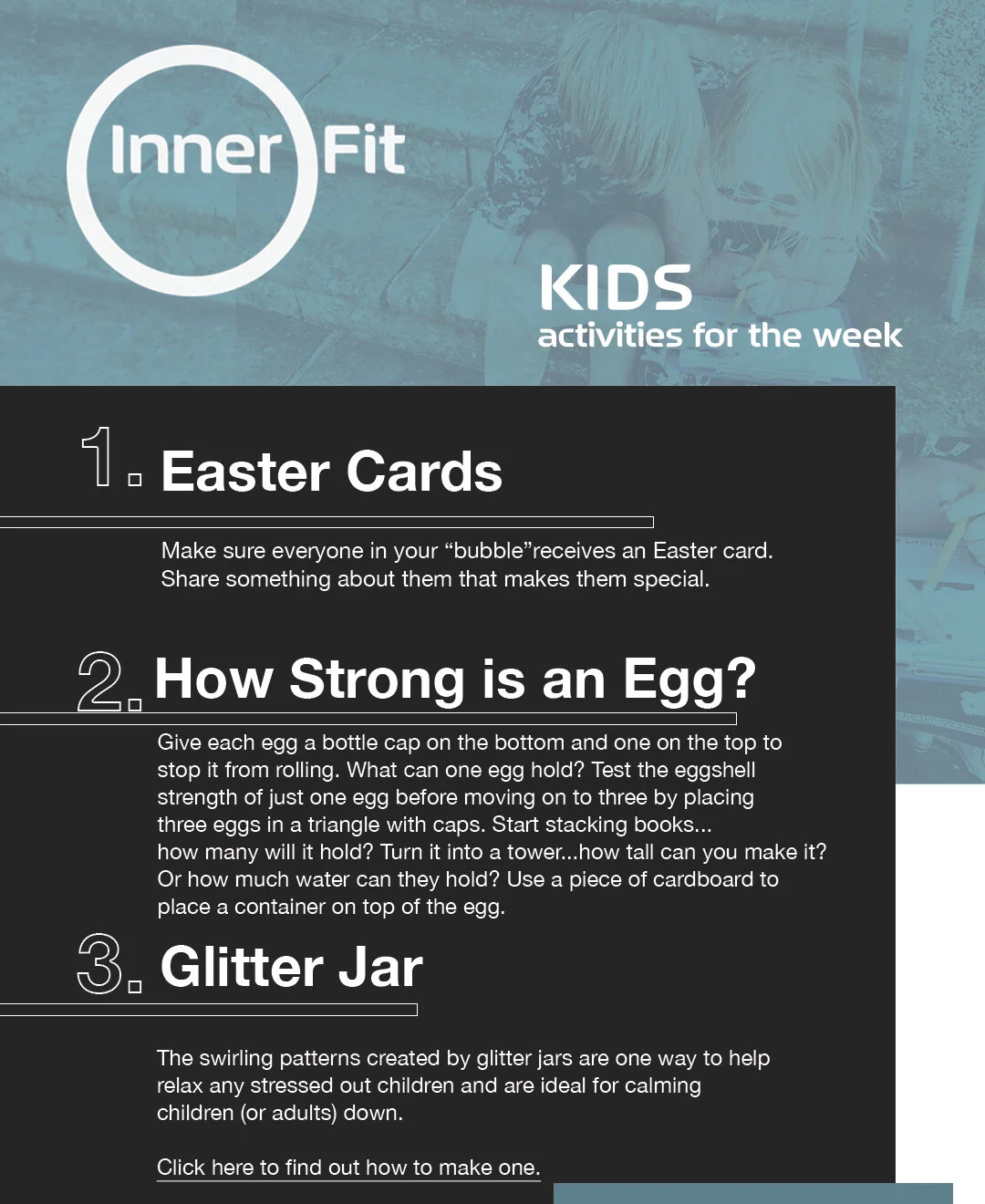 Inner Fit

KIDS
activities for the week

1. Easter Cards

Make sure everyone in your “bubble”receives an Easter card. Share something about them that makes them special.

2. How Strong is an Egg?

Give each egg a bottle cap on the bottom and one on the top to stop it from rolling. What can one egg hold? Test the eggshell strength of just one egg before moving on to three by placing three eggs in a triangle with caps. Start stacking books... how many will it hold? Turn it into a tower...how tall can you make it? Or how much water can they hold? Use a piece of cardboard to place a container on top of the egg.

3. Glitter Jar

The swirling patterns created by glitter jars are one way to help relax any stressed out children and are ideal for calming children (or adults) down.

Click here to find out how to make one.